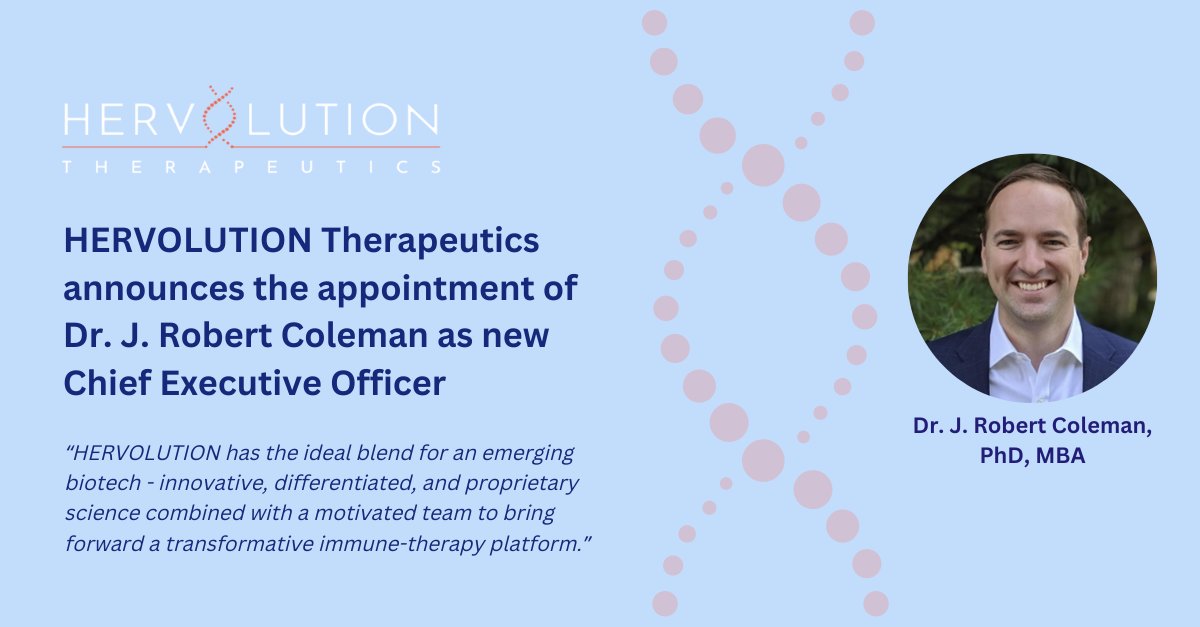 HERVOLUTION
THERAPEUTICS

HERVOLUTION Therapeutics announces the appointment of Dr. J. Robert Coleman as new Chief Executive Officer

"HERVOLUTION has the ideal blend for an emerging biotech - innovative, differentiated, and proprietary science combined with a motivated team to bring forward a transformative immune-therapy platform."

Dr. J. Robert Coleman, PhD, MBA